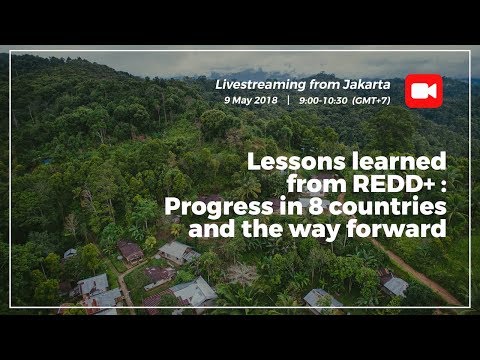 Livestreaming from Jakarta
9 May 2018 | 9:00-10:30 (GMT+7)

Lessons learned from REDD+ : Progress in 8 countries and the way forward